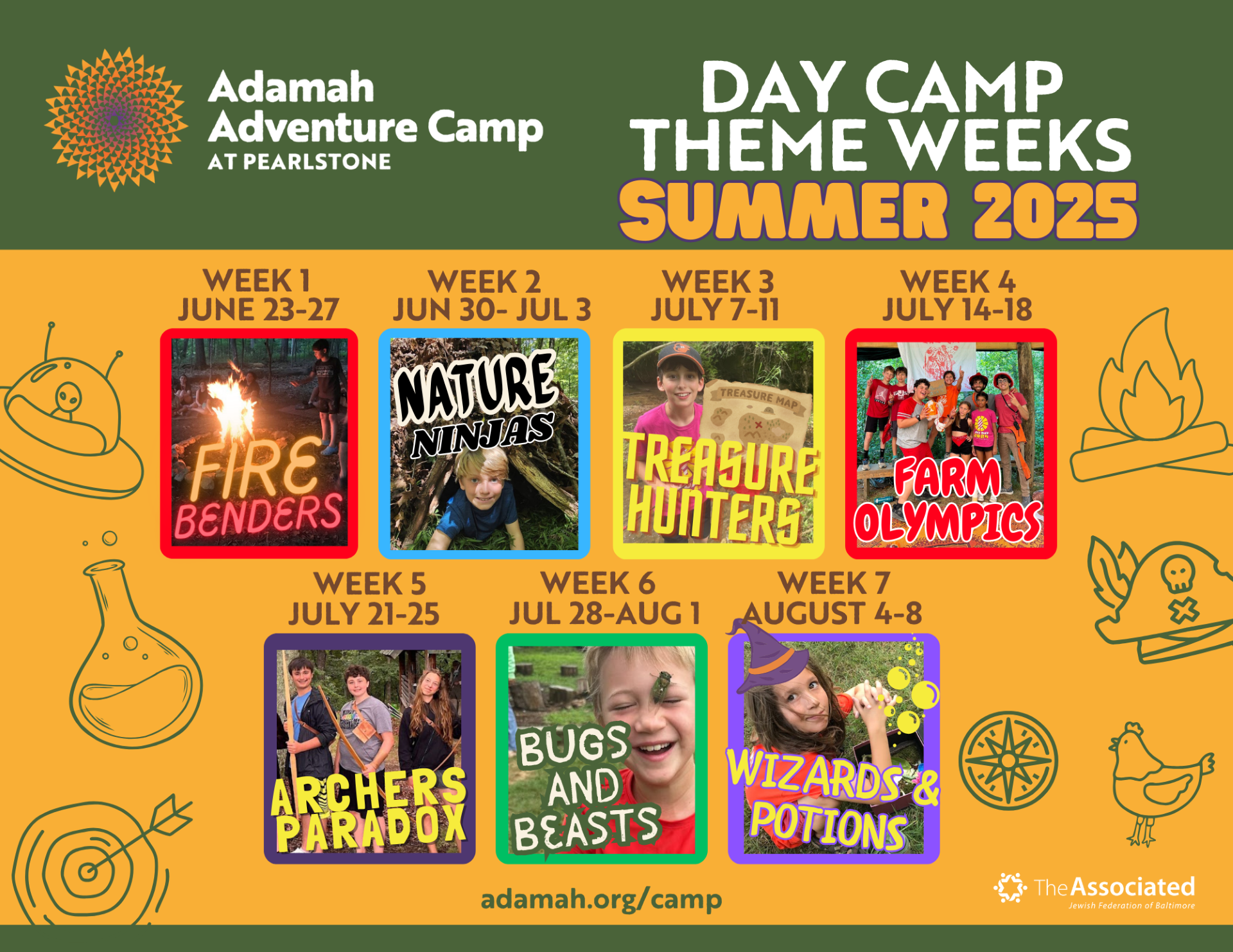 Adamah Adventure Camp
AT PEARLSTONE

DAY CAMP THEME WEEKS
SUMMER 2025

WEEK 1
JUNE 23-27
FIRE BENDERS

WEEK 2
JUN 30- JUL 3
NATURE NINJAS

WEEK 3
JULY 7-11
TREASURE MAP
TREASURE HUNTERS

WEEK 4
JULY 14-18
FARM OLYMPICS

WEEK 5
JULY 21-25
ARCHERS PARADOX

WEEK 6
JUL 28-AUG 1
BUGS AND BEASTS

WEEK 7
AUGUST 4-8
WIZARDS & POTIONS

adamah.org/camp

The Associated
Jewish Federation of Baltimore